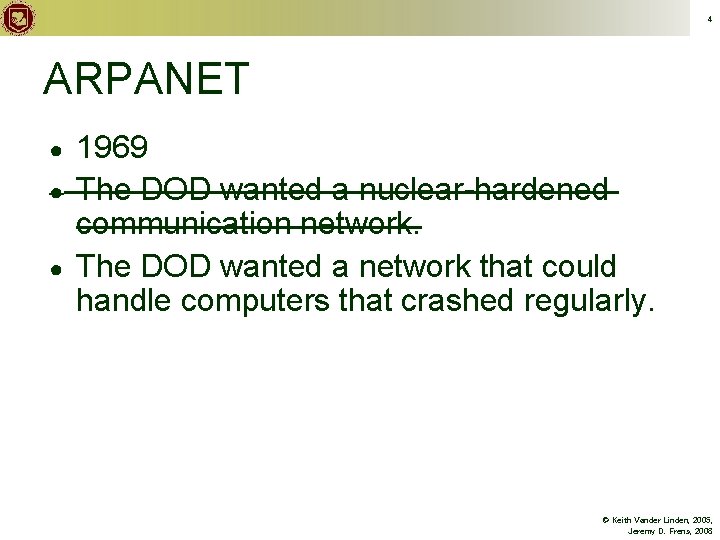 4

ARPANET

- 1969
- ~~The DOD wanted a nuclear-hardened communication network.~~
- The DOD wanted a network that could handle computers that crashed regularly.

© Keith Vander Linden, 2005, Jeremy D. Frens, 2008